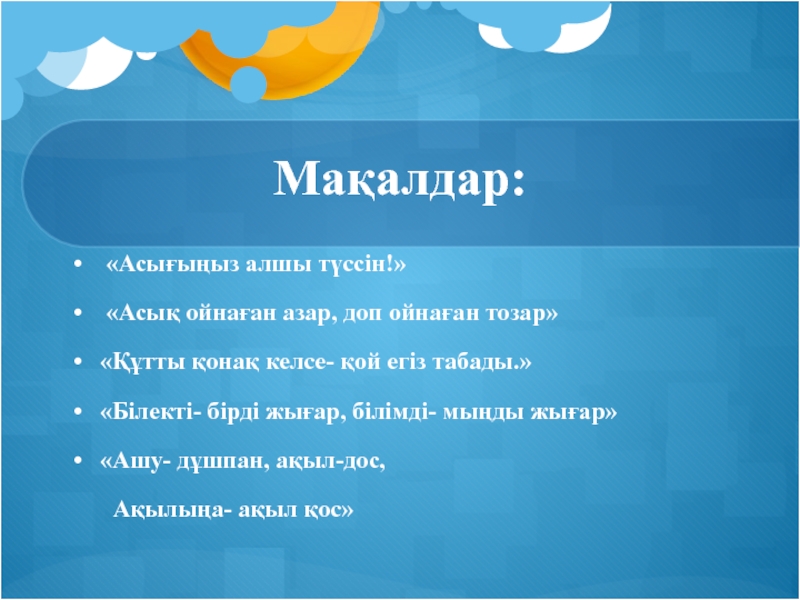 Мақалдар:

• «Асығыңыз алшы түссін!»

• «Асық ойнаған азар, доп ойнаған тозар»

• «Құтты қонақ келсе- қой егіз табады.»

• «Білекті- бірді жығар, білімді- мыңды жығар»

• «Ашу- дұшпан, ақыл-дос,

Ақылыңа- ақыл қос»